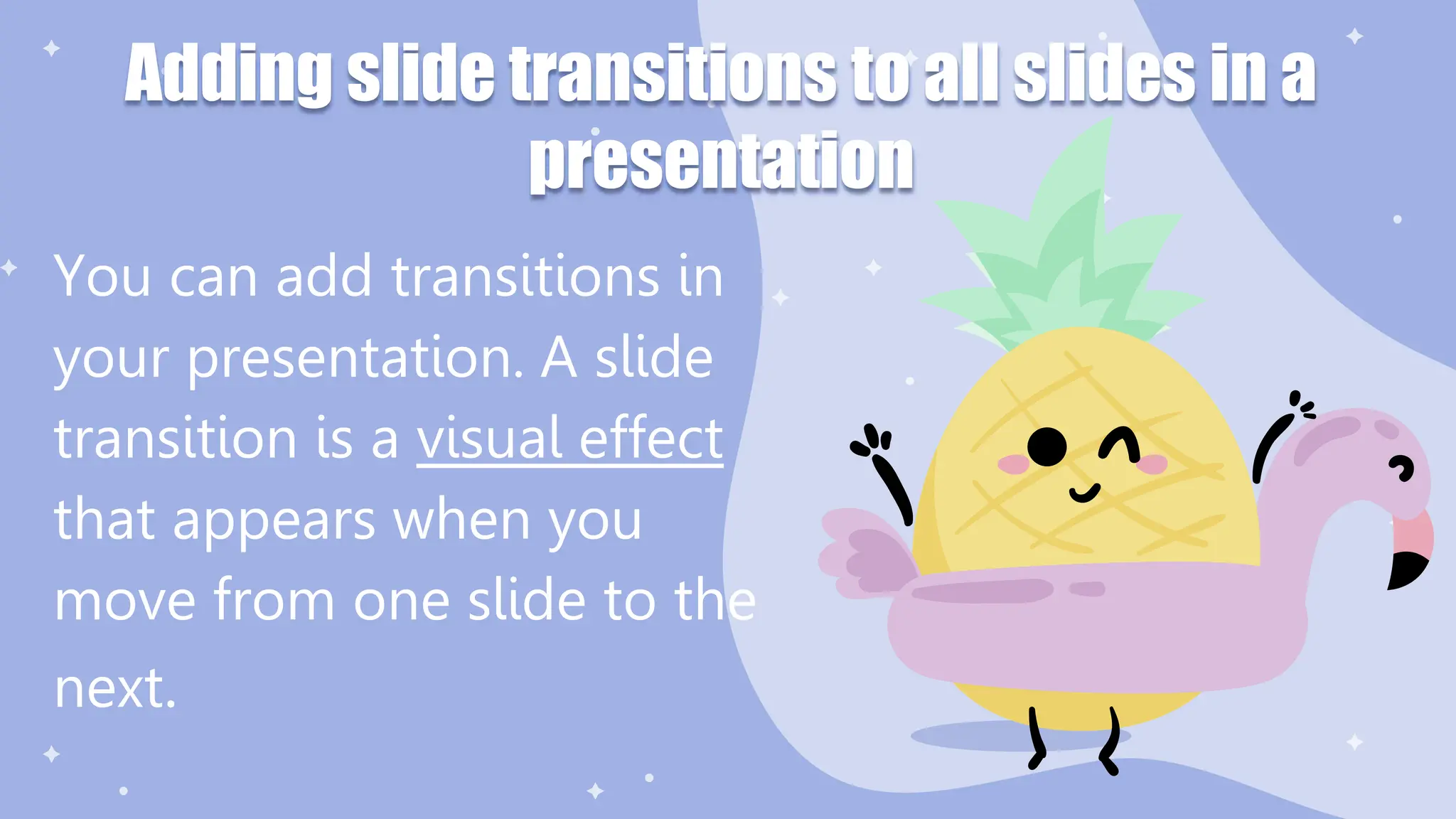 Adding slide transitions to all slides in a presentation

You can add transitions in your presentation. A slide transition is a visual effect that appears when you move from one slide to the next.